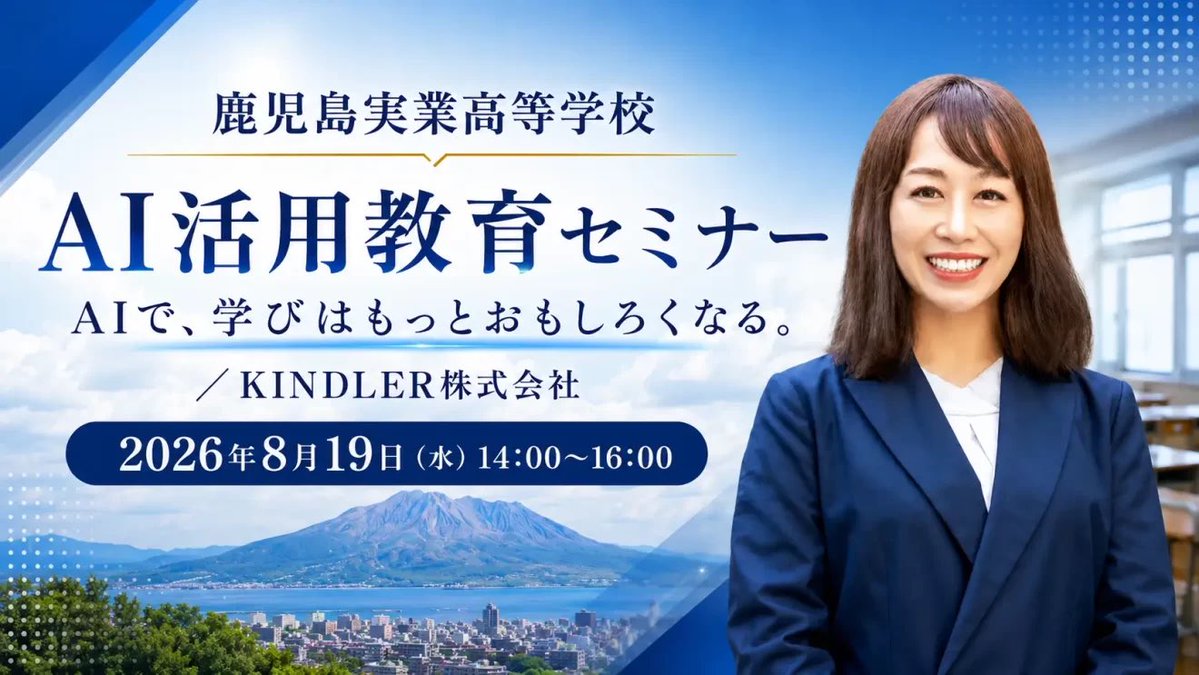 鹿児島実業高等学校

AI活用教育セミナー

AIで、学びはもっとおもしろくなる。

／KINDLER株式会社

2026年8月19日（水）14:00～16:00